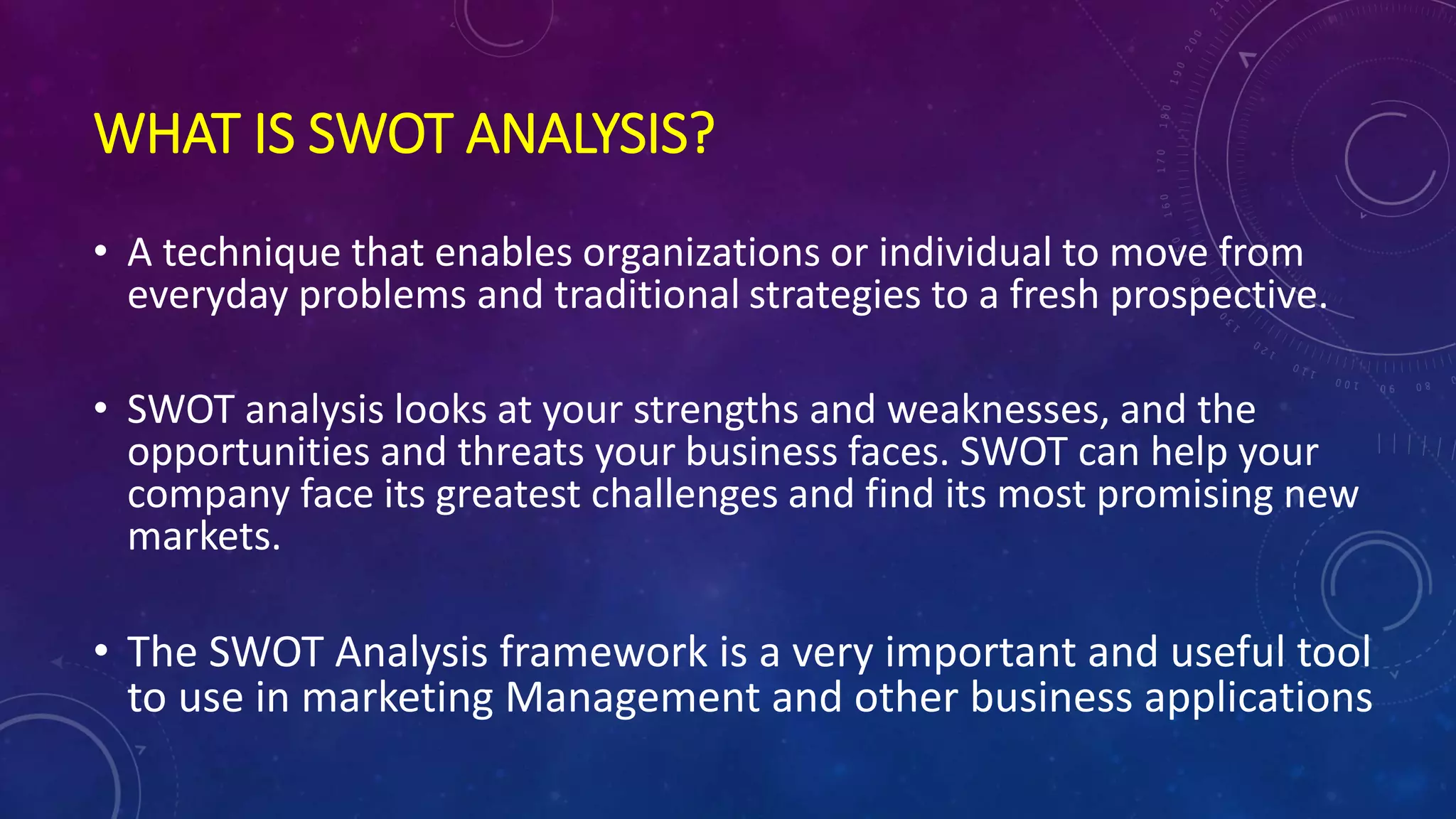 WHAT IS SWOT ANALYSIS?

• A technique that enables organizations or individual to move from everyday problems and traditional strategies to a fresh prospective.

• SWOT analysis looks at your strengths and weaknesses, and the opportunities and threats your business faces. SWOT can help your company face its greatest challenges and find its most promising new markets.

• The SWOT Analysis framework is a very important and useful tool to use in marketing Management and other business applications